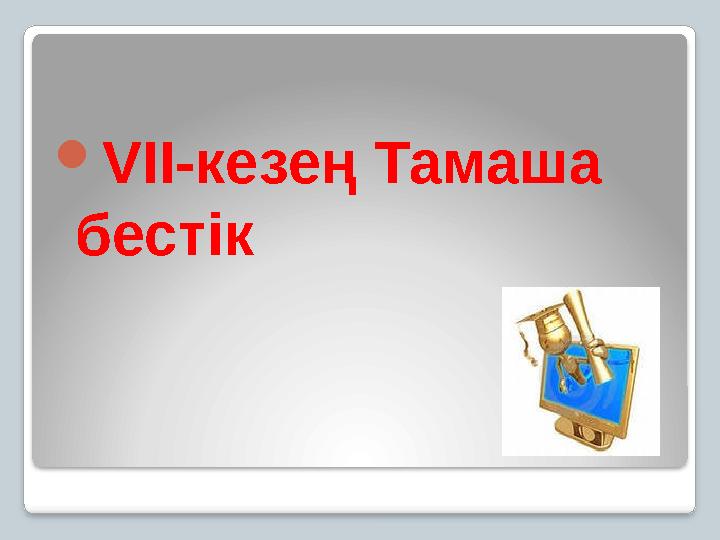 VII-кезең Тамаша бестік